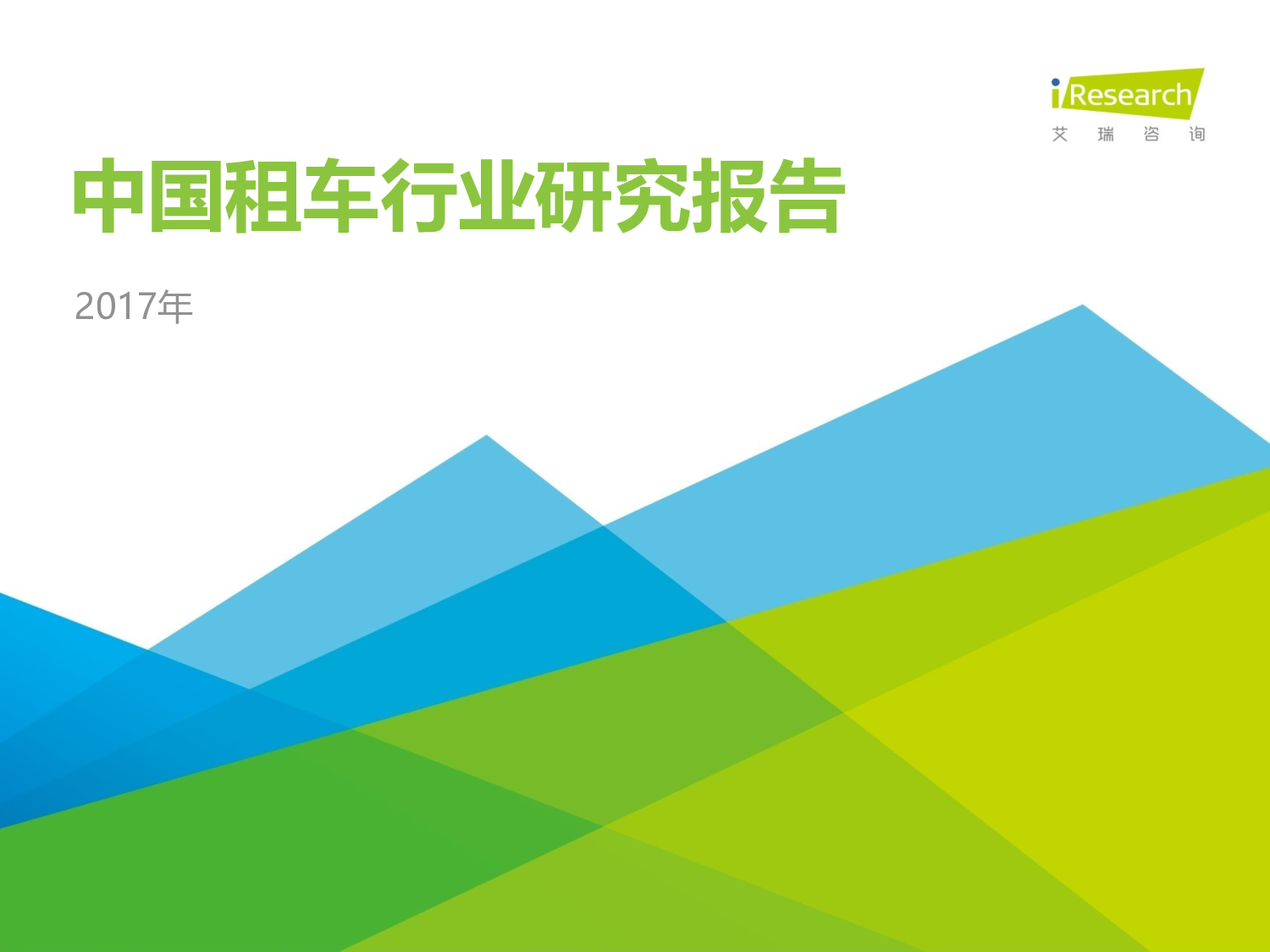 iResearch
艾 瑞 咨 询

中国租车行业研究报告

2017年